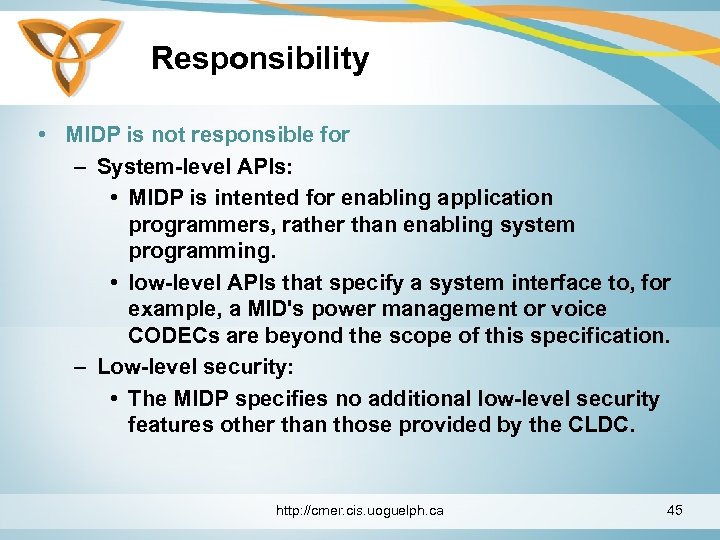 Responsibility

• MIDP is not responsible for
– System-level APIs:
• MIDP is intented for enabling application programmers, rather than enabling system programming.
• low-level APIs that specify a system interface to, for example, a MID's power management or voice CODECs are beyond the scope of this specification.
– Low-level security:
• The MIDP specifies no additional low-level security features other than those provided by the CLDC.

http://cmer.cis.uoguelph.ca

45